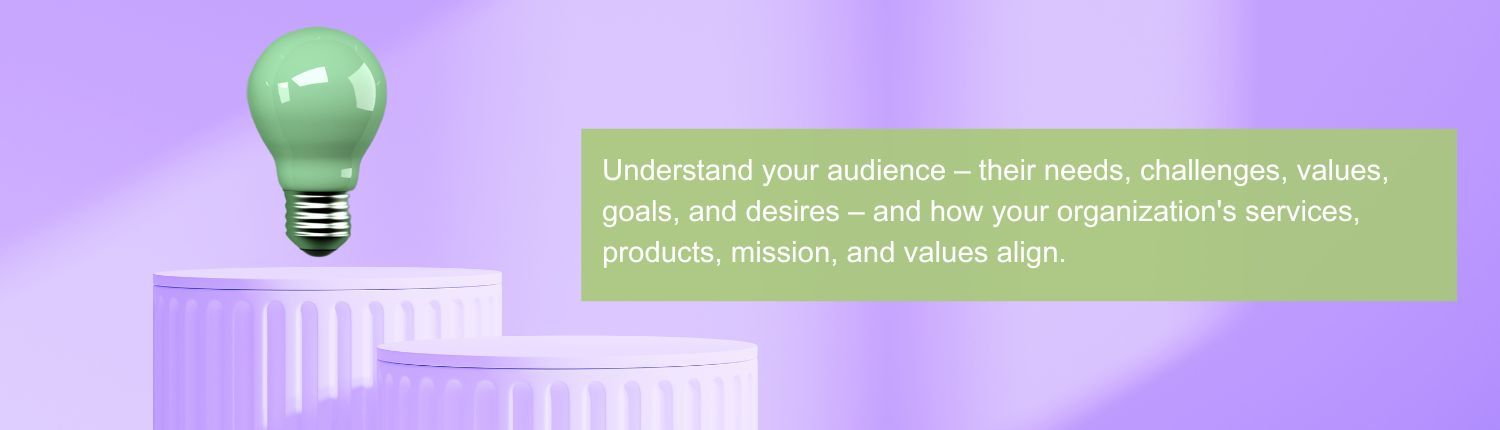 Understand your audience – their needs, challenges, values, goals, and desires – and how your organization's services, products, mission, and values align.